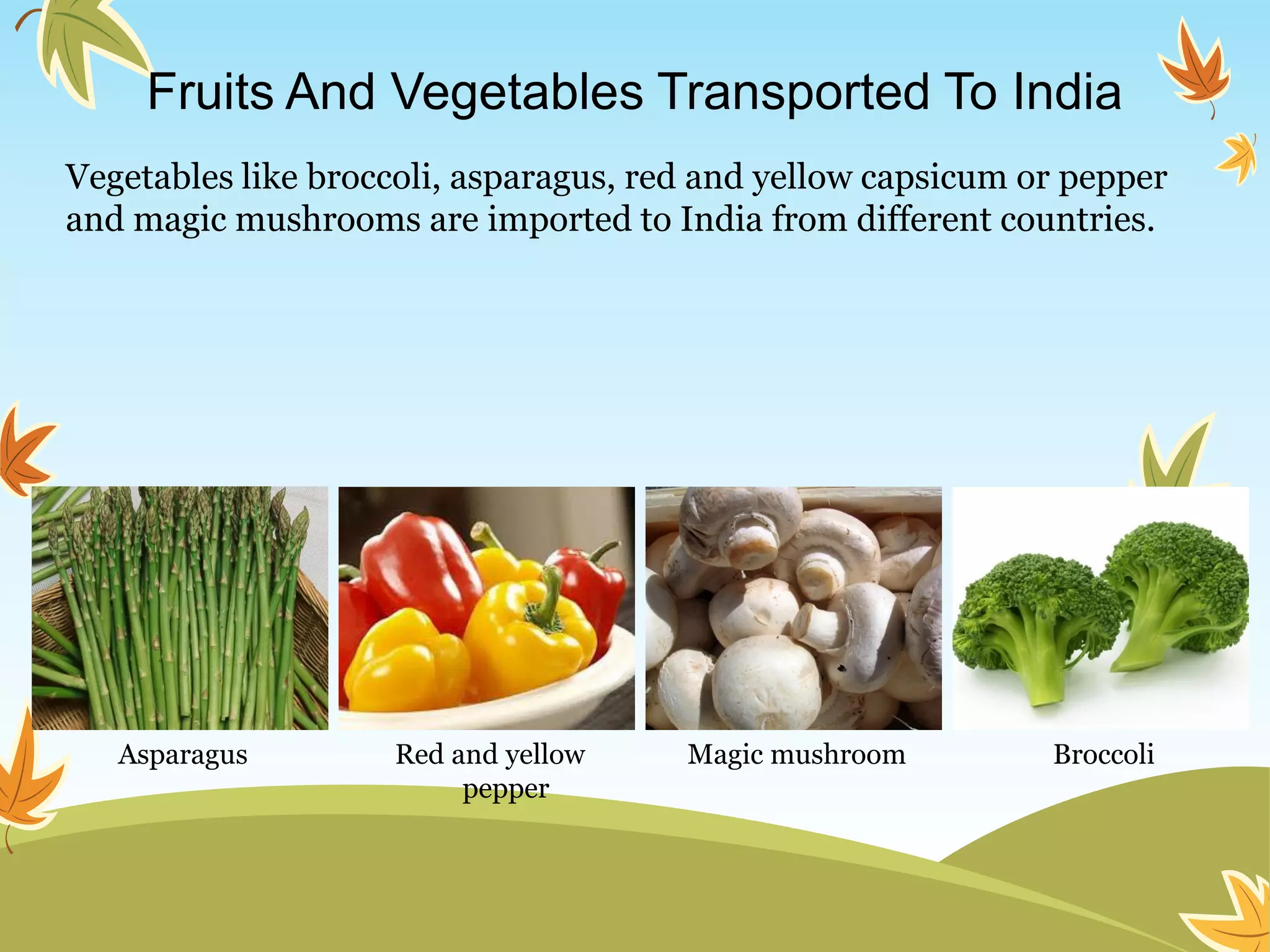 Fruits And Vegetables Transported To India

Vegetables like broccoli, asparagus, red and yellow capsicum or pepper and magic mushrooms are imported to India from different countries.

Asparagus

Red and yellow pepper

Magic mushroom

Broccoli